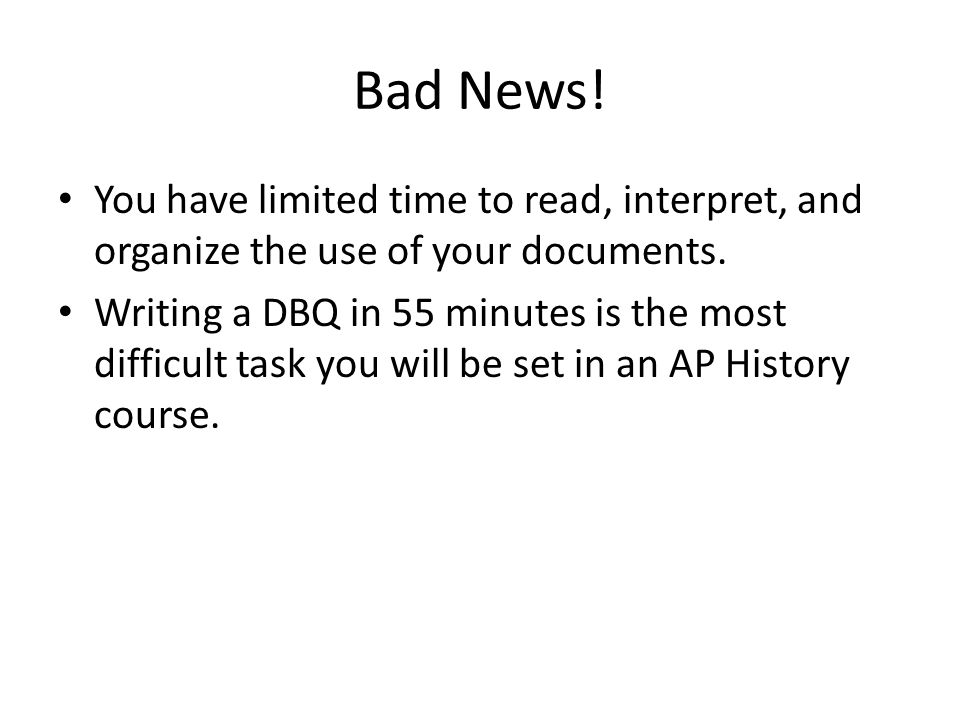 Bad News!

• You have limited time to read, interpret, and organize the use of your documents.
• Writing a DBQ in 55 minutes is the most difficult task you will be set in an AP History course.